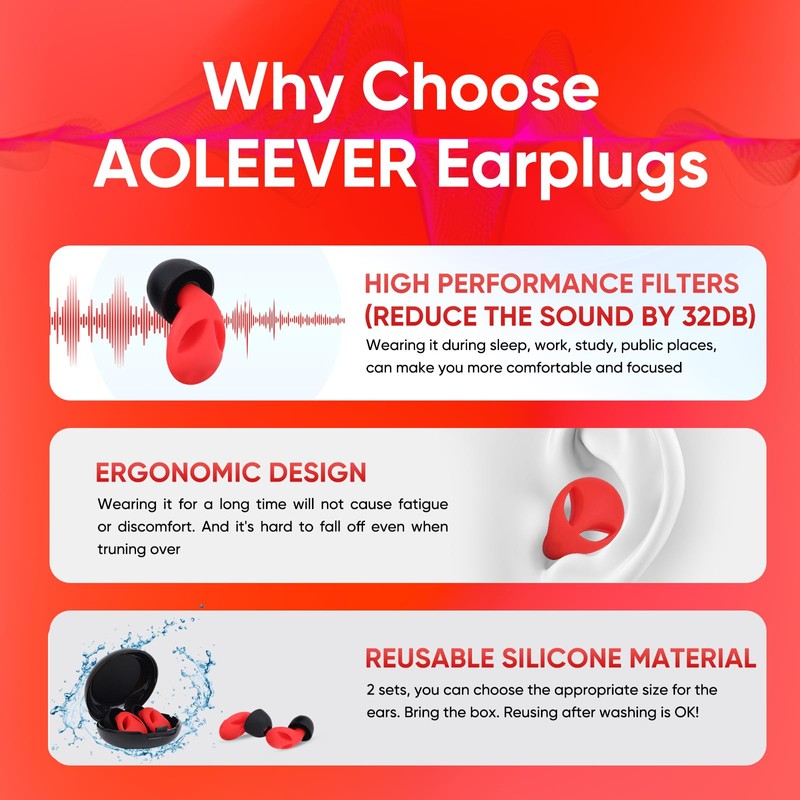 Why Choose AOLEEVER Earplugs

HIGH PERFORMANCE FILTERS (REDUCE THE SOUND BY 32DB)
Wearing it during sleep, work, study, public places, can make you more comfortable and focused

ERGONOMIC DESIGN
Wearing it for a long time will not cause fatigue or discomfort. And it's hard to fall off even when truning over

REUSABLE SILICONE MATERIAL
2 sets, you can choose the appropriate size for the ears. Bring the box. Reusing after washing is OK!